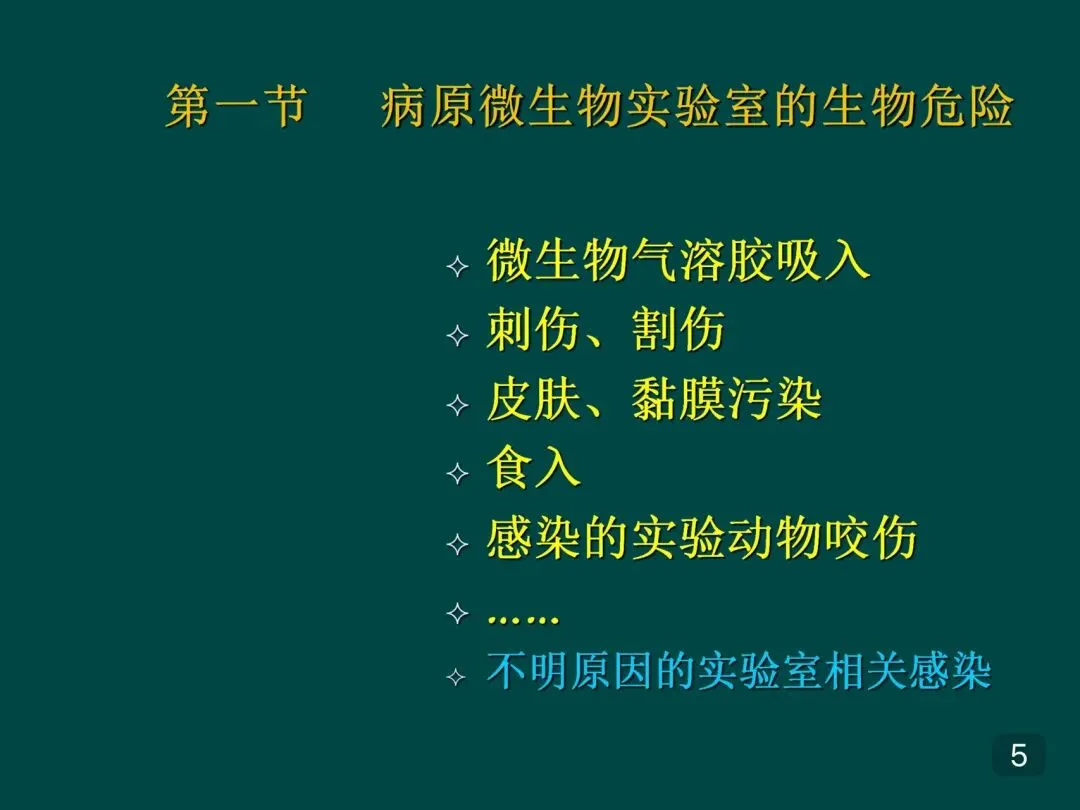 第一节　病原微生物实验室的生物危险

✧ 微生物气溶胶吸入
✧ 刺伤、割伤
✧ 皮肤、黏膜污染
✧ 食入
✧ 感染的实验动物咬伤
✧ ……
✧ 不明原因的实验室相关感染

5